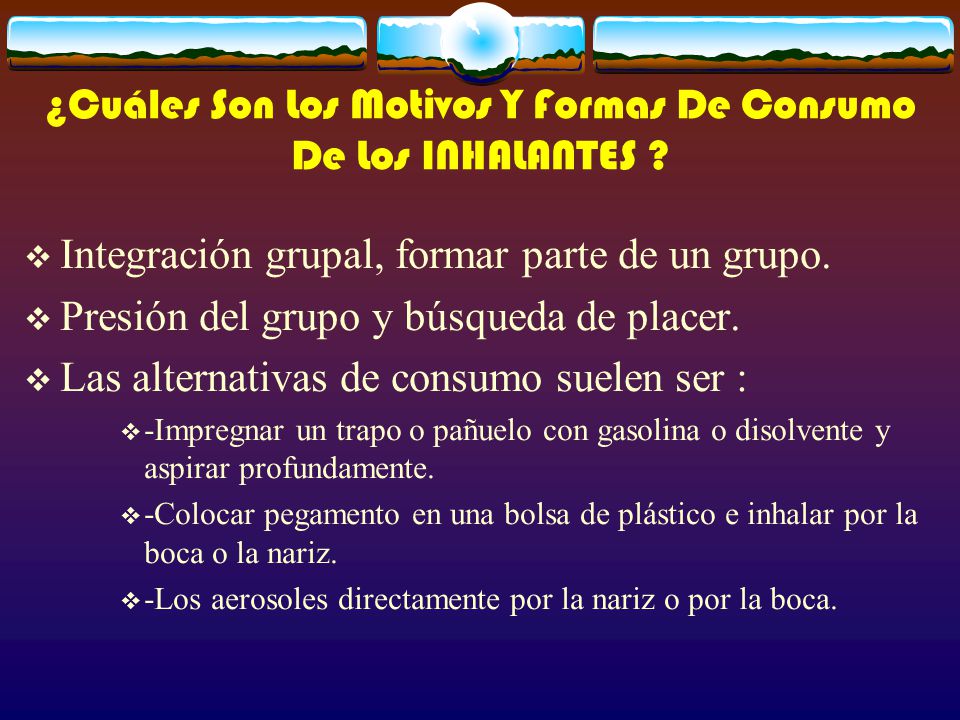 ¿Cuáles Son Los Motivos Y Formas De Consumo De Los INHALANTES ?

❖ Integración grupal, formar parte de un grupo.

❖ Presión del grupo y búsqueda de placer.

❖ Las alternativas de consumo suelen ser :

❖ -Impregnar un trapo o pañuelo con gasolina o disolvente y aspirar profundamente.

❖ -Colocar pegamento en una bolsa de plástico e inhalar por la boca o la nariz.

❖ -Los aerosoles directamente por la nariz o por la boca.